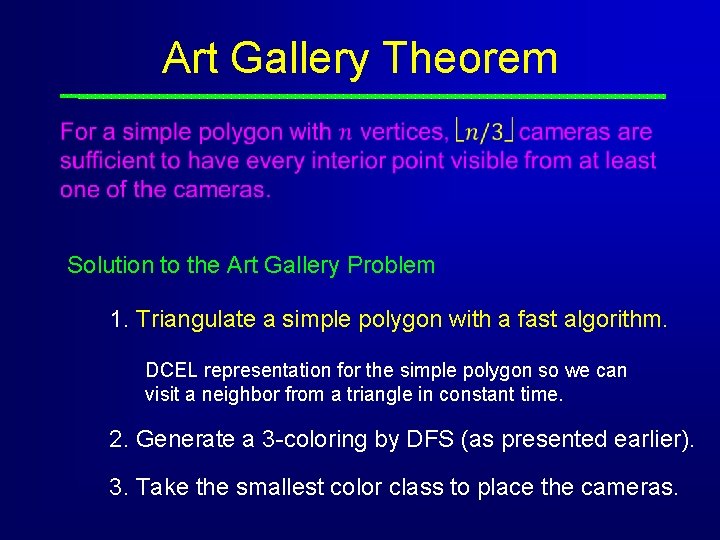 Art Gallery Theorem

For a simple polygon with $n$ vertices, $\lfloor n/3 \rfloor$ cameras are sufficient to have every interior point visible from at least one of the cameras.

Solution to the Art Gallery Problem

1. Triangulate a simple polygon with a fast algorithm.

DCEL representation for the simple polygon so we can visit a neighbor from a triangle in constant time.

2. Generate a 3-coloring by DFS (as presented earlier).

3. Take the smallest color class to place the cameras.